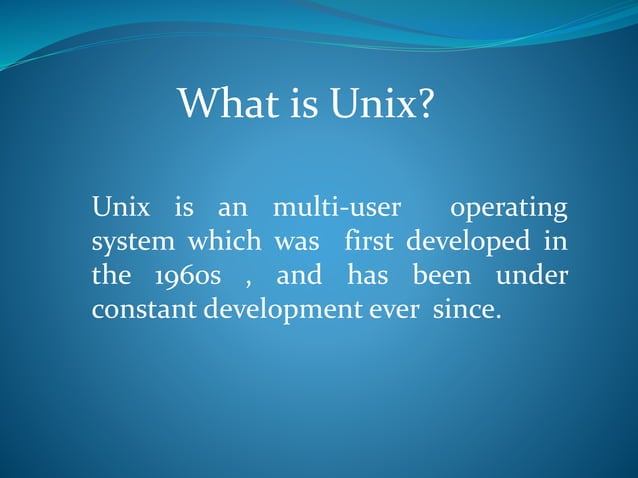 What is Unix?

Unix is an multi-user operating system which was first developed in the 1960s , and has been under constant development ever since.